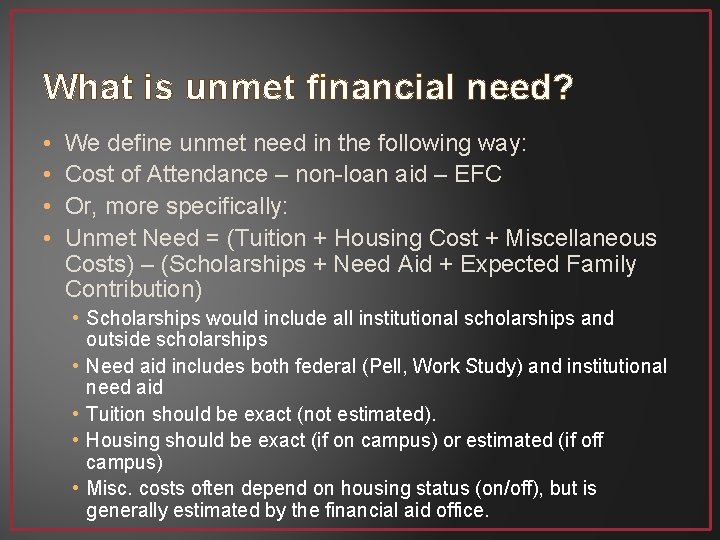 What is unmet financial need?

• We define unmet need in the following way:
• Cost of Attendance – non-loan aid – EFC
• Or, more specifically:
• Unmet Need = (Tuition + Housing Cost + Miscellaneous Costs) – (Scholarships + Need Aid + Expected Family Contribution)
  • Scholarships would include all institutional scholarships and outside scholarships
  • Need aid includes both federal (Pell, Work Study) and institutional need aid
  • Tuition should be exact (not estimated).
  • Housing should be exact (if on campus) or estimated (if off campus)
  • Misc. costs often depend on housing status (on/off), but is generally estimated by the financial aid office.